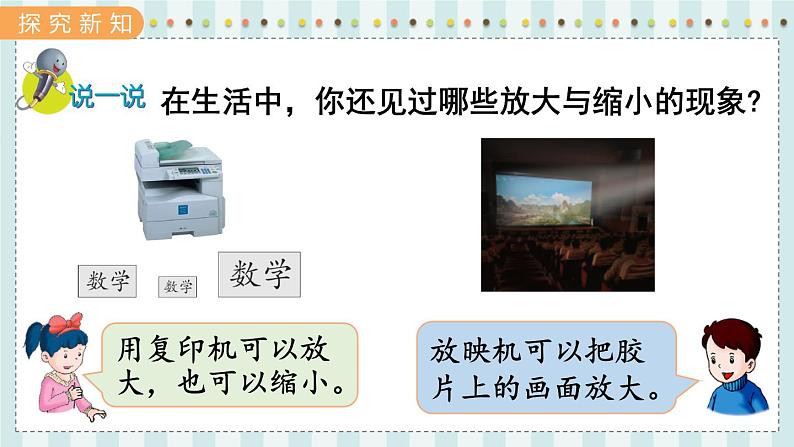 探究新知

说一说 在生活中，你还见过哪些放大与缩小的现象？

数学 数学 数学

用复印机可以放大，也可以缩小。

放映机可以把胶片上的画面放大。